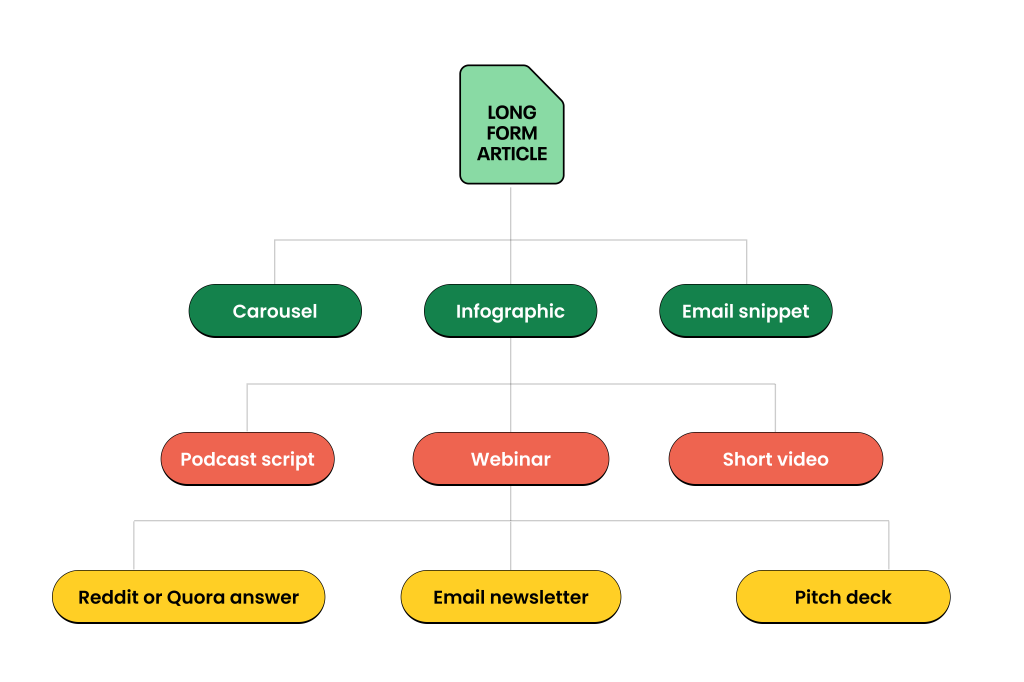 LONG FORM ARTICLE

Carousel

Infographic

Email snippet

Podcast script

Webinar

Short video

Reddit or Quora answer

Email newsletter

Pitch deck